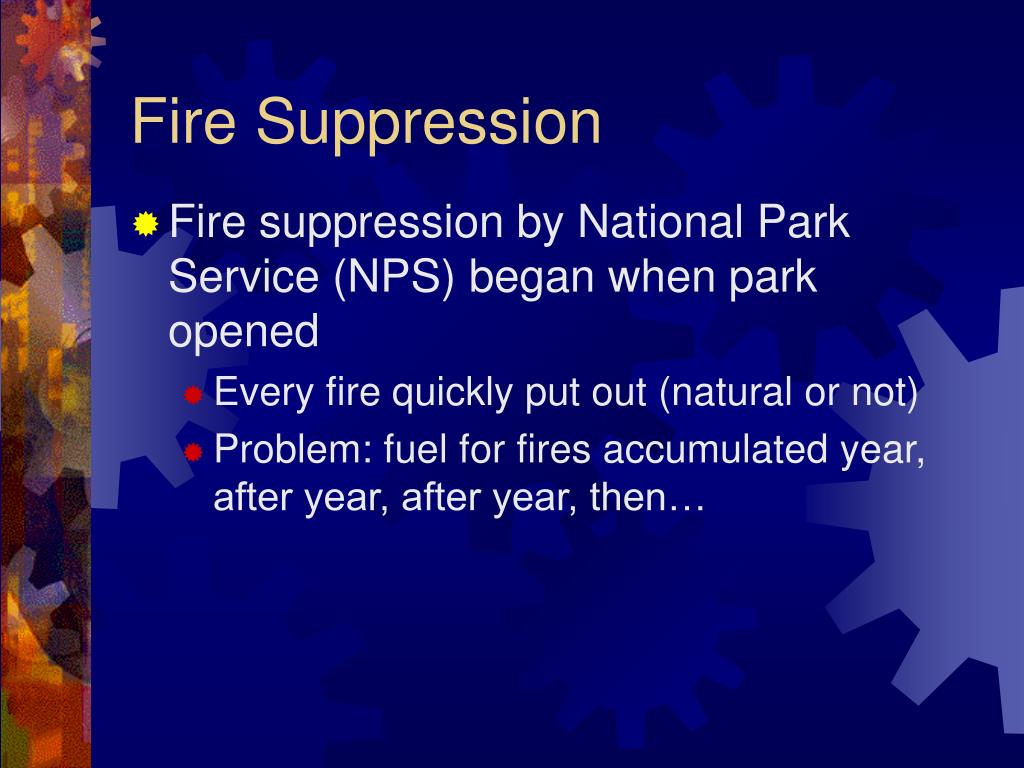 Fire Suppression

Fire suppression by National Park Service (NPS) began when park opened

Every fire quickly put out (natural or not)

Problem: fuel for fires accumulated year, after year, after year, then…